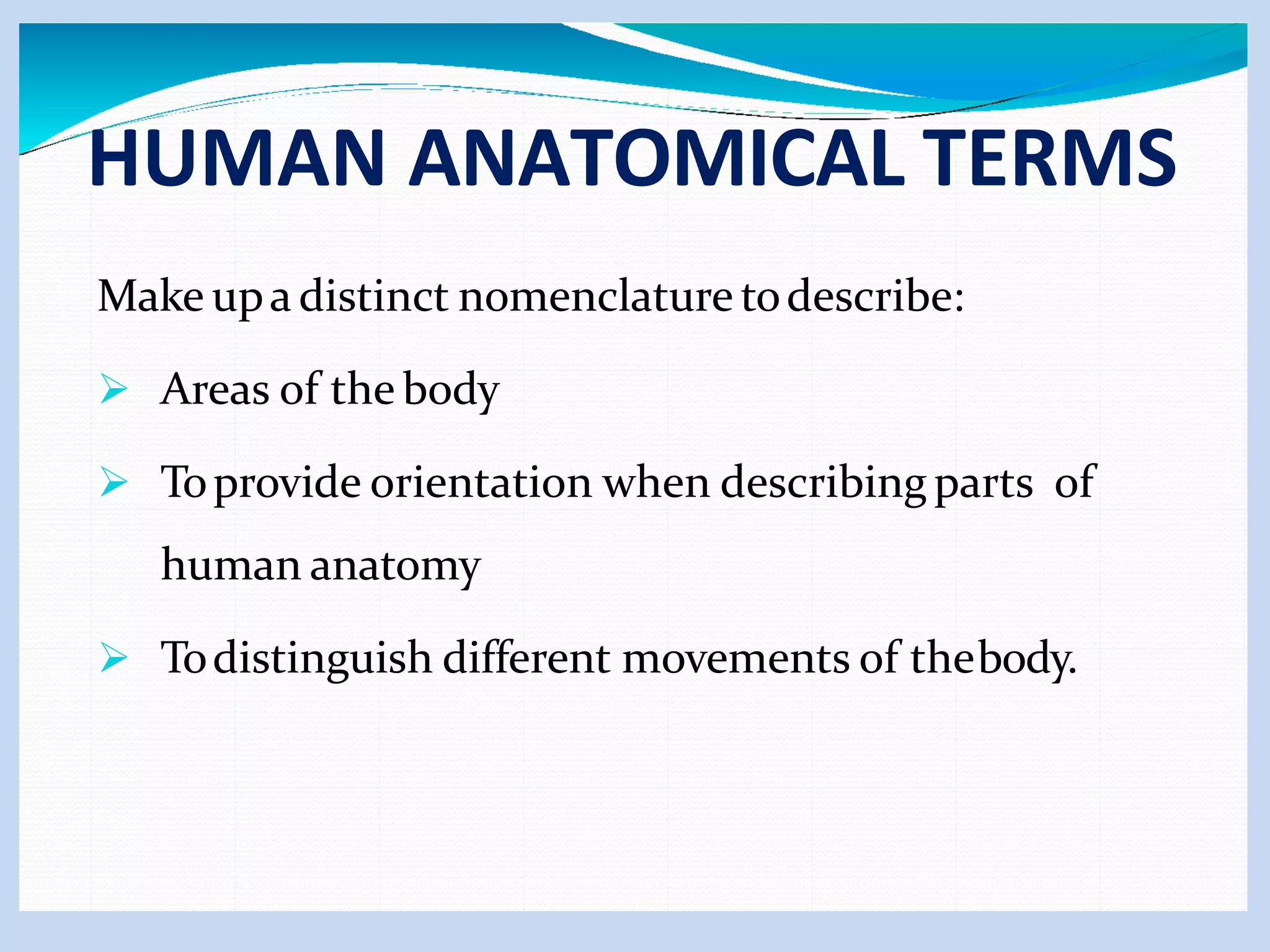 HUMAN ANATOMICAL TERMS

Make up a distinct nomenclature to describe:

➢ Areas of the body

➢ To provide orientation when describing parts of human anatomy

➢ To distinguish different movements of the body.